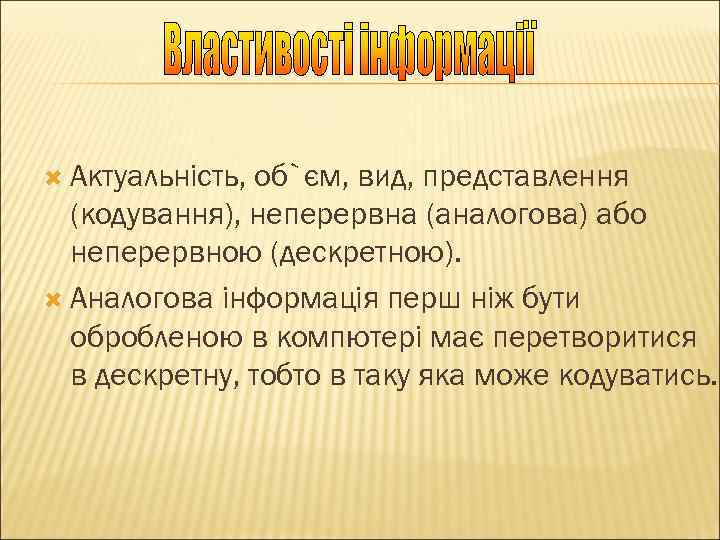 Властивості інформації

Актуальність, об`єм, вид, представлення (кодування), неперервна (аналогова) або неперервною (дескретною).

Аналогова інформація перш ніж бути обробленою в компютері має перетворитися в дескретну, тобто в таку яка може кодуватись.